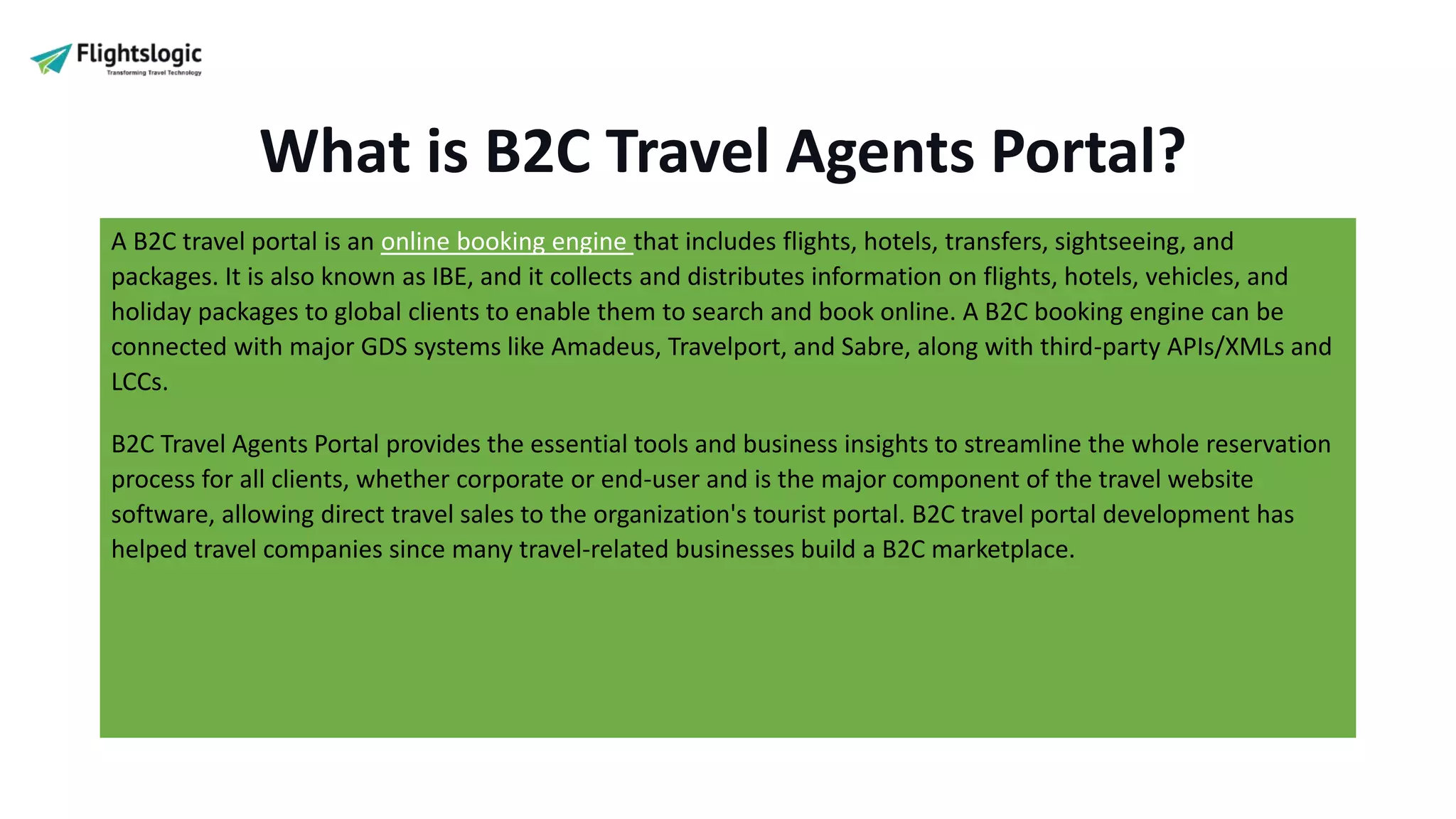 Flightslogic
Transforming Travel Technology

What is B2C Travel Agents Portal?

A B2C travel portal is an online booking engine that includes flights, hotels, transfers, sightseeing, and packages. It is also known as IBE, and it collects and distributes information on flights, hotels, vehicles, and holiday packages to global clients to enable them to search and book online. A B2C booking engine can be connected with major GDS systems like Amadeus, Travelport, and Sabre, along with third-party APIs/XMLs and LCCs.

B2C Travel Agents Portal provides the essential tools and business insights to streamline the whole reservation process for all clients, whether corporate or end-user and is the major component of the travel website software, allowing direct travel sales to the organization's tourist portal. B2C travel portal development has helped travel companies since many travel-related businesses build a B2C marketplace.